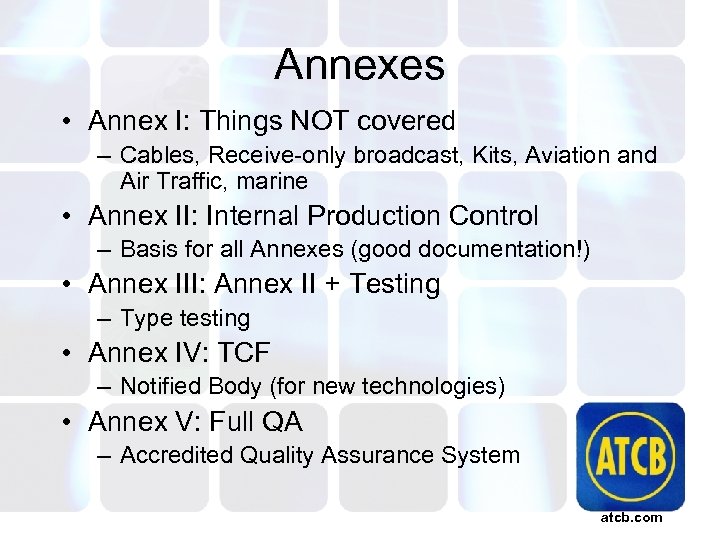 Annexes

• Annex I: Things NOT covered
– Cables, Receive-only broadcast, Kits, Aviation and Air Traffic, marine
• Annex II: Internal Production Control
– Basis for all Annexes (good documentation!)
• Annex III: Annex II + Testing
– Type testing
• Annex IV: TCF
– Notified Body (for new technologies)
• Annex V: Full QA
– Accredited Quality Assurance System

ATCB
atcb.com